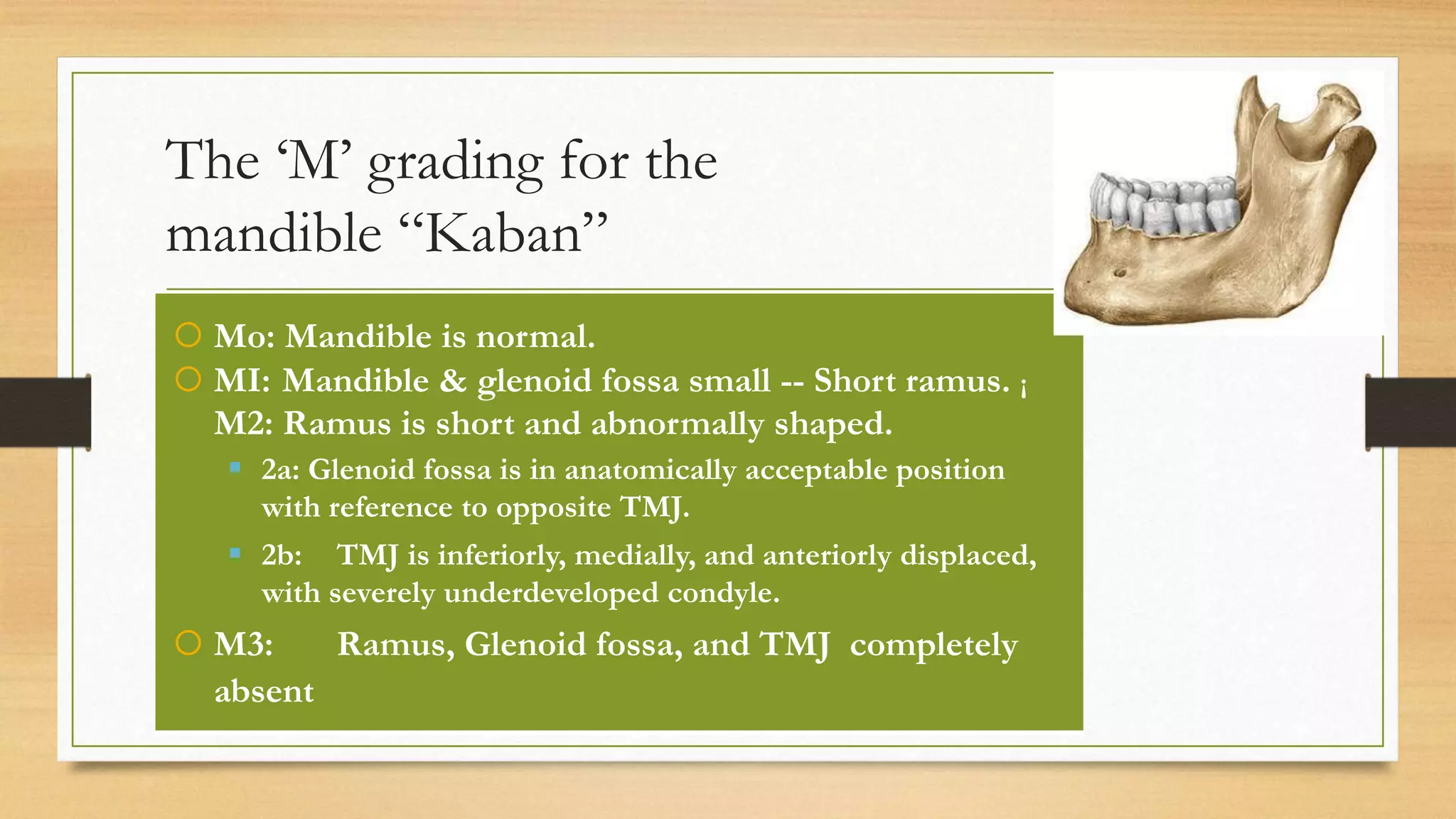 The ‘M’ grading for the mandible “Kaban”

Mo: Mandible is normal.

MI: Mandible & glenoid fossa small -- Short ramus. ¡ M2: Ramus is short and abnormally shaped.

2a: Glenoid fossa is in anatomically acceptable position with reference to opposite TMJ.

2b: TMJ is inferiorly, medially, and anteriorly displaced, with severely underdeveloped condyle.

M3: Ramus, Glenoid fossa, and TMJ completely absent